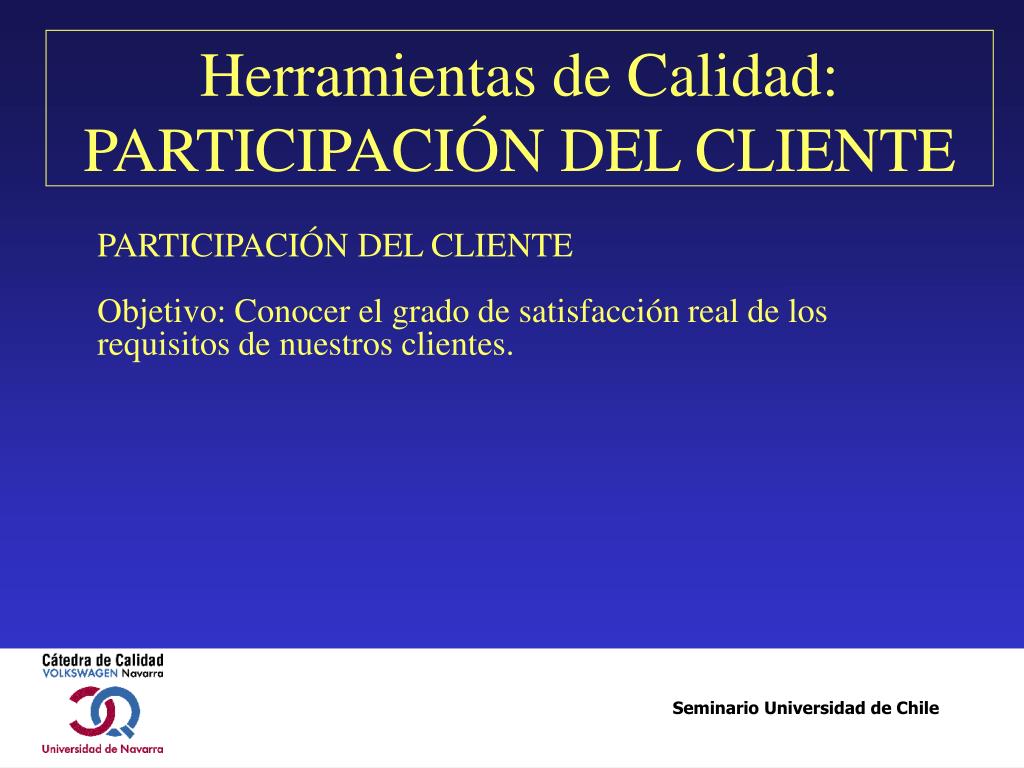 Herramientas de Calidad:
PARTICIPACIÓN DEL CLIENTE

PARTICIPACIÓN DEL CLIENTE

Objetivo: Conocer el grado de satisfacción real de los requisitos de nuestros clientes.

Cátedra de Calidad
VOLKSWAGEN Navarra

Universidad de Navarra

Seminario Universidad de Chile